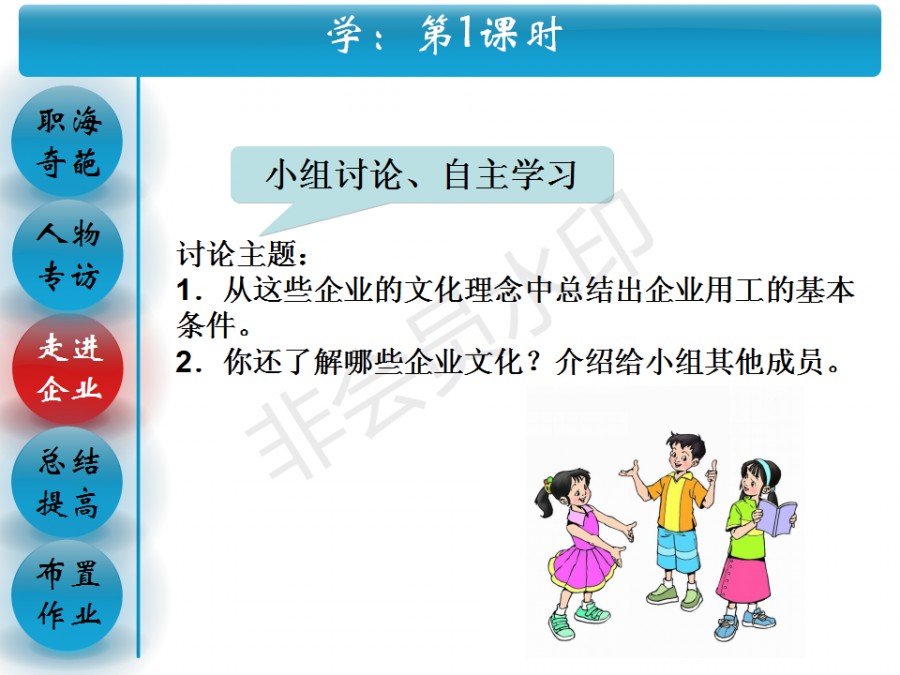 学：第1课时

职海奇葩

人物专访

走进企业

总结提高

布置作业

小组讨论、自主学习

讨论主题：

1．从这些企业的文化理念中总结出企业用工的基本条件。

2．你还了解哪些企业文化？介绍给小组其他成员。

非会员水印